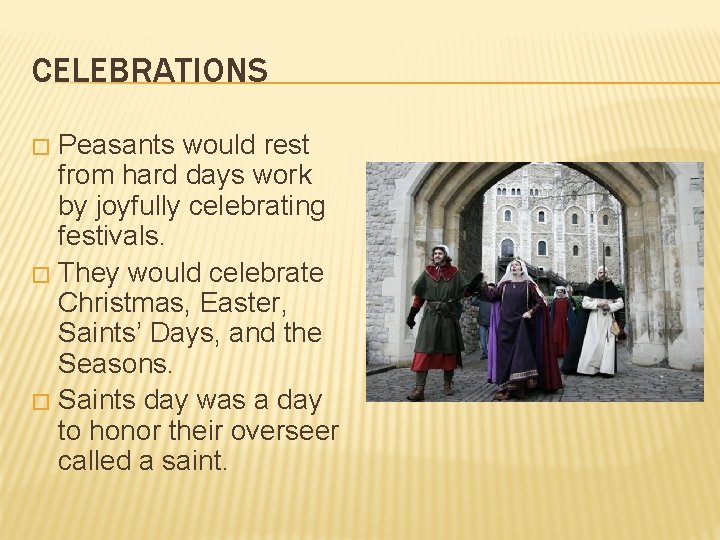 CELEBRATIONS

□ Peasants would rest from hard days work by joyfully celebrating festivals.
□ They would celebrate Christmas, Easter, Saints' Days, and the Seasons.
□ Saints day was a day to honor their overseer called a saint.